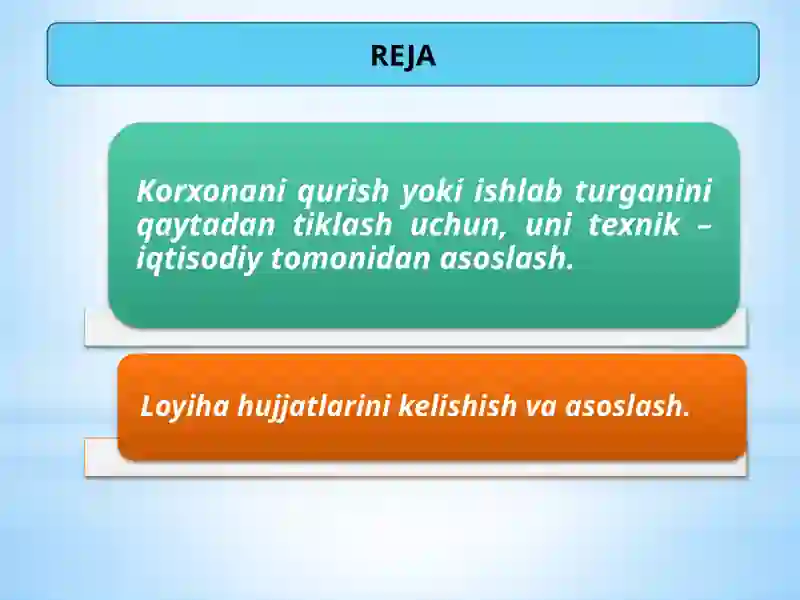 REJA

Korxonani qurish yoki ishlab turganini qaytadan tiklash uchun, uni texnik – iqtisodiy tomonidan asoslash.

Loyiha hujjatlarini kelishish va asoslash.